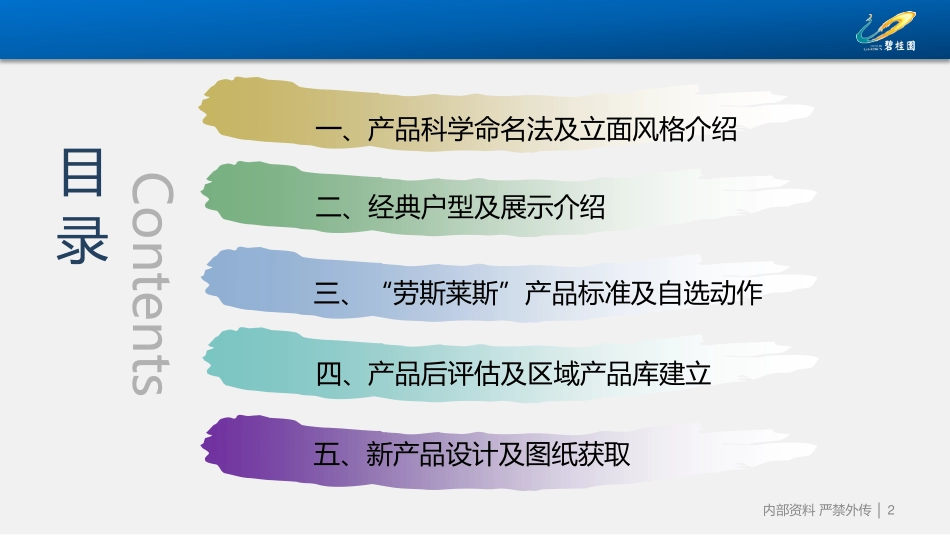 碧桂园

目录

Contents

一、产品科学命名法及立面风格介绍

二、经典户型及展示介绍

三、“劳斯莱斯”产品标准及自选动作

四、产品后评估及区域产品库建立

五、新产品设计及图纸获取

内部资料 严禁外传 | 2